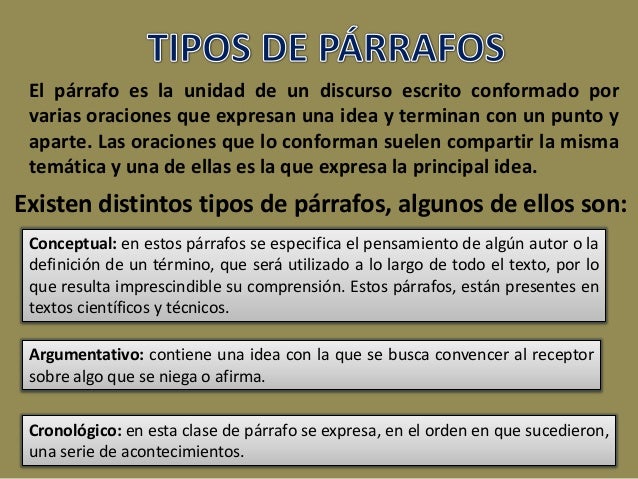 TIPOS DE PÁRRAFOS

El párrafo es la unidad de un discurso escrito conformado por varias oraciones que expresan una idea y terminan con un punto y aparte. Las oraciones que lo conforman suelen compartir la misma temática y una de ellas es la que expresa la principal idea.

Existen distintos tipos de párrafos, algunos de ellos son:

Conceptual: en estos párrafos se especifica el pensamiento de algún autor o la definición de un término, que será utilizado a lo largo de todo el texto, por lo que resulta imprescindible su comprensión. Estos párrafos, están presentes en textos científicos y técnicos.

Argumentativo: contiene una idea con la que se busca convencer al receptor sobre algo que se niega o afirma.

Cronológico: en esta clase de párrafo se expresa, en el orden en que sucedieron, una serie de acontecimientos.